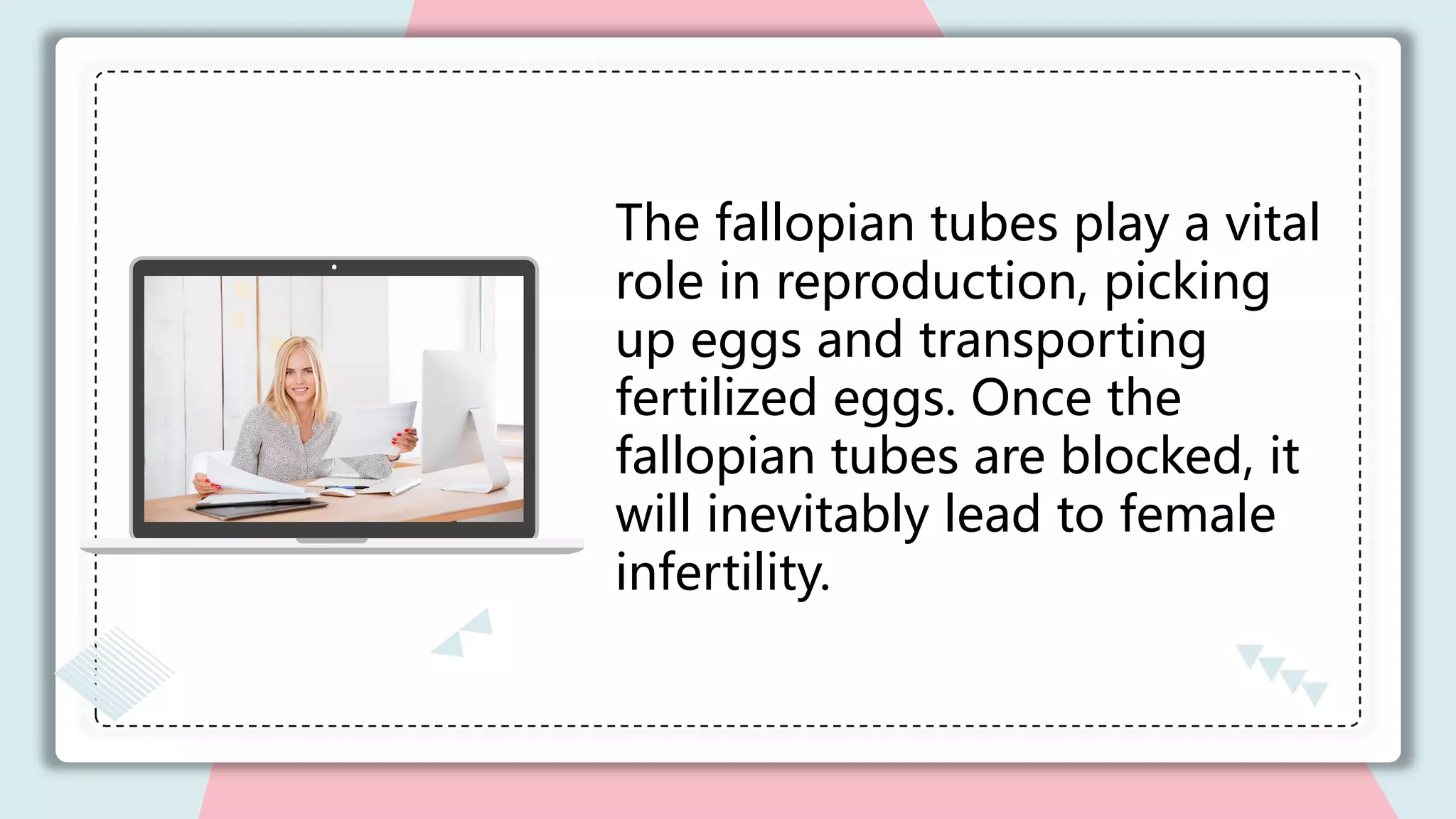 The fallopian tubes play a vital role in reproduction, picking up eggs and transporting fertilized eggs. Once the fallopian tubes are blocked, it will inevitably lead to female infertility.